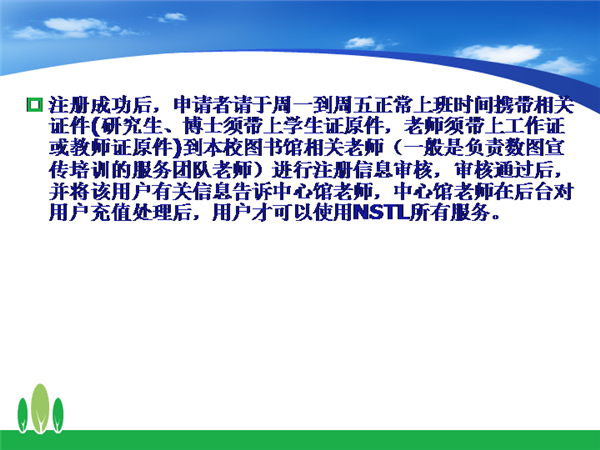 注册成功后，申请者请于周一到周五正常上班时间携带相关证件(研究生、博士须带上学生证原件，老师须带上工作证或教师证原件)到本校图书馆相关老师（一般是负责数图宣传培训的服务团队老师）进行注册信息审核，审核通过后，并将该用户有关信息告诉中心馆老师，中心馆老师在后台对用户充值处理后，用户才可以使用NSTL所有服务。